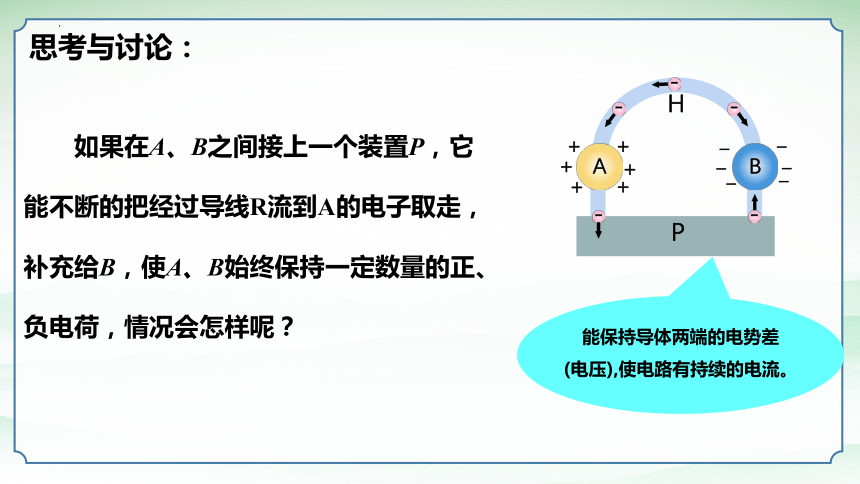 思考与讨论：

如果在$A$、$B$之间接上一个装置$P$，它能不断的把经过导线R流到A的电子取走，补充给$B$，使$A$、$B$始终保持一定数量的正、负电荷，情况会怎样呢？

H
A
B
P

能保持导体两端的电势差(电压),使电路有持续的电流。